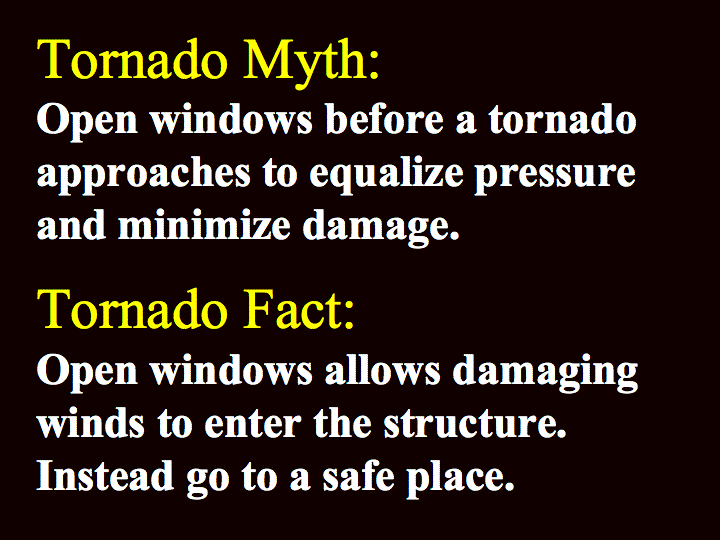 Tornado Myth:
Open windows before a tornado approaches to equalize pressure and minimize damage.

Tornado Fact:
Open windows allows damaging winds to enter the structure. Instead go to a safe place.